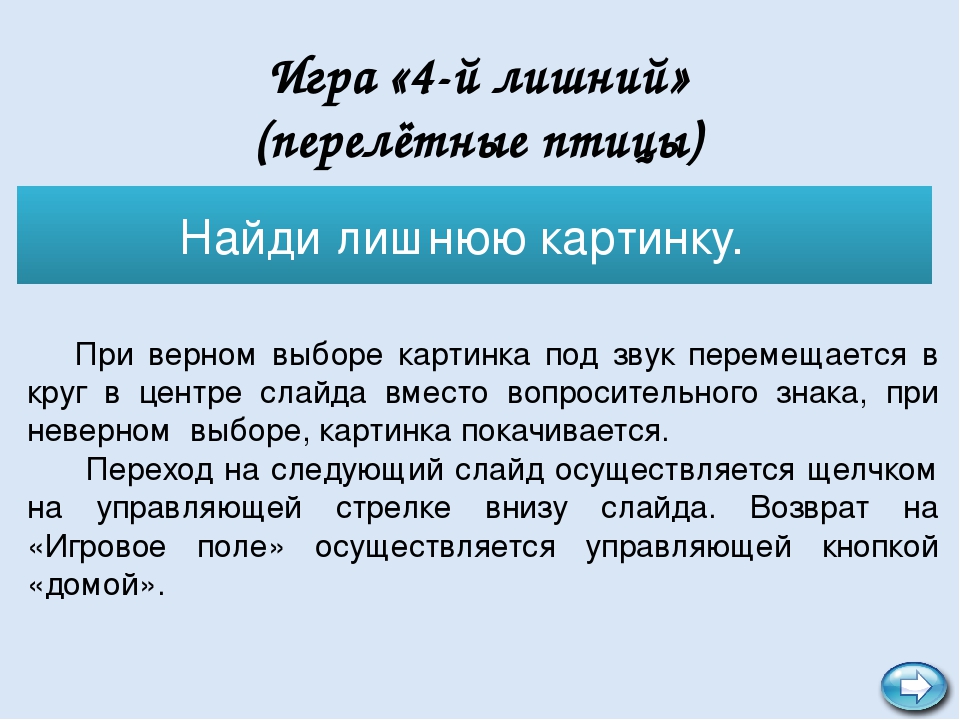 Игра «4-й лишний»
(перелётные птицы)

Найди лишнюю картинку.

При верном выборе картинка под звук перемещается в круг в центре слайда вместо вопросительного знака, при неверном выборе, картинка покачивается.

Переход на следующий слайд осуществляется щелчком на управляющей стрелке внизу слайда. Возврат на «Игровое поле» осуществляется управляющей кнопкой «домой».